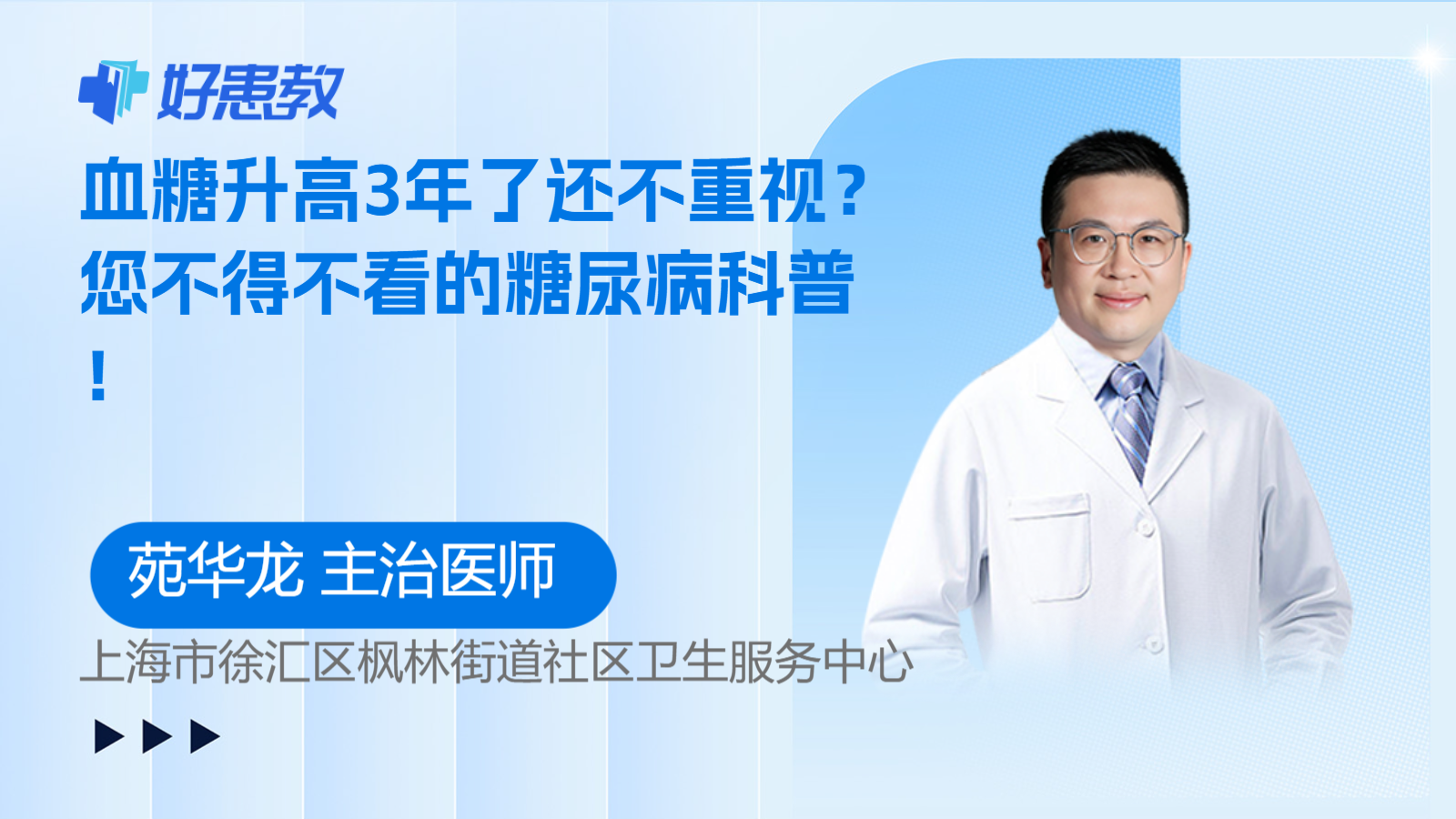 好患教

血糖升高3年了还不重视？您不得不看的糖尿病科普！

苑华龙 主治医师

上海市徐汇区枫林街道社区卫生服务中心